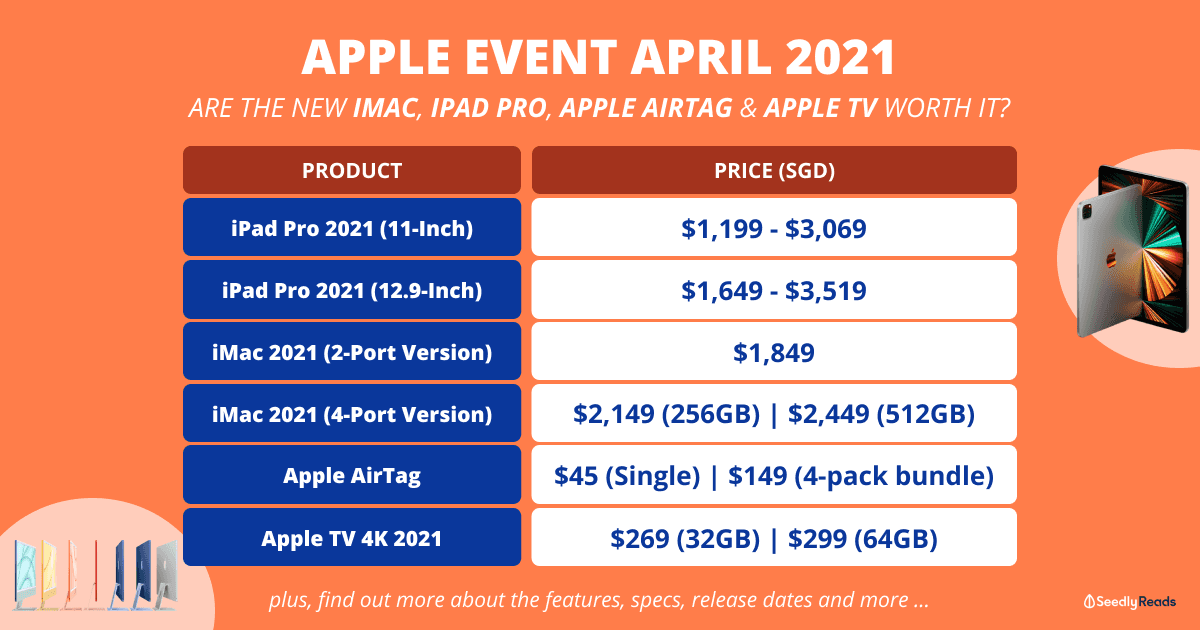 APPLE EVENT APRIL 2021

ARE THE NEW IMAC, IPAD PRO, APPLE AIRTAG & APPLE TV WORTH IT?

| PRODUCT | PRICE (SGD) |
|---|---|
| iPad Pro 2021 (11-Inch) | \$1,199 - \$3,069 |
| iPad Pro 2021 (12.9-Inch) | \$1,649 - \$3,519 |
| iMac 2021 (2-Port Version) | \$1,849 |
| iMac 2021 (4-Port Version) | \$2,149 (256GB) \| \$2,449 (512GB) |
| Apple AirTag | \$45 (Single) \| \$149 (4-pack bundle) |
| Apple TV 4K 2021 | \$269 (32GB) \| \$299 (64GB) |

plus, find out more about the features, specs, release dates and more ...

SeedlyReads